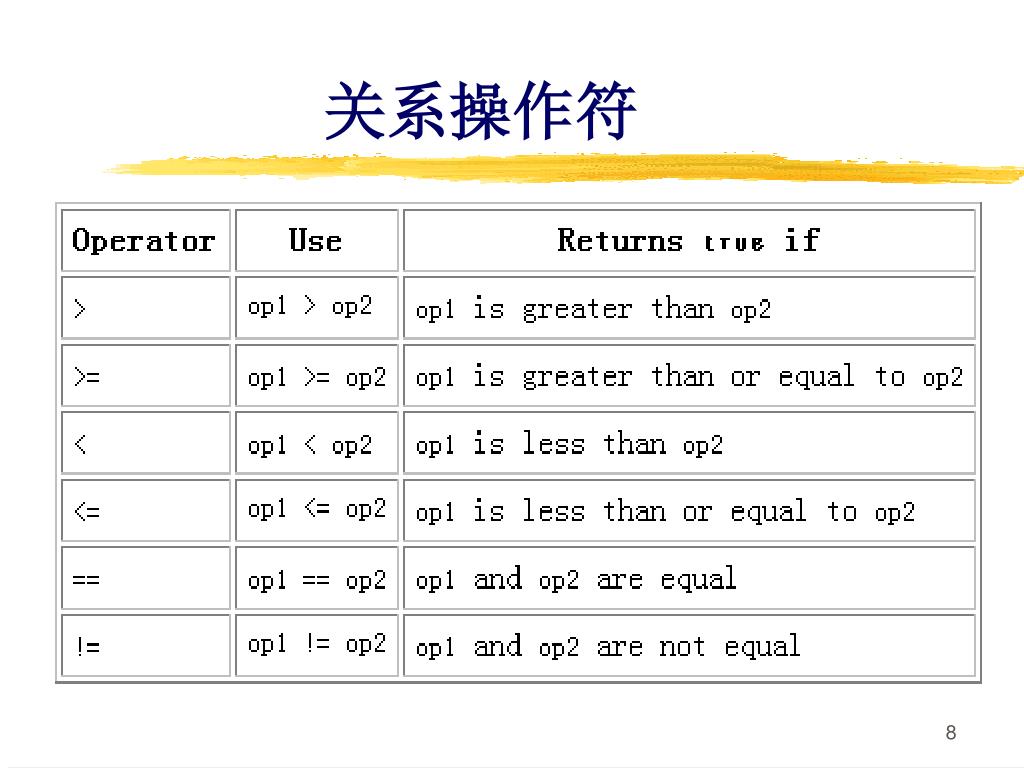 关系操作符

| Operator | Use | Returns true if |
|---|---|---|
| > | op1 > op2 | op1 is greater than op2 |
| >= | op1 >= op2 | op1 is greater than or equal to op2 |
| < | op1 < op2 | op1 is less than op2 |
| <= | op1 <= op2 | op1 is less than or equal to op2 |
| == | op1 == op2 | op1 and op2 are equal |
| != | op1 != op2 | op1 and op2 are not equal |

8